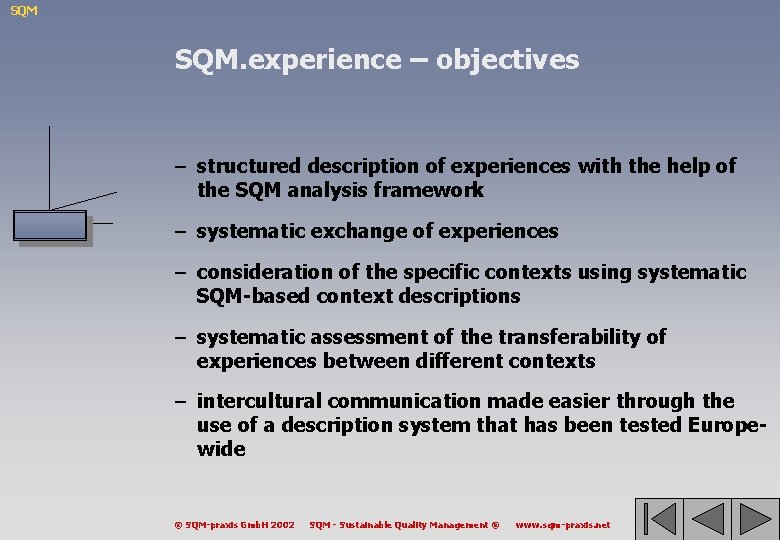 SQM

SQM.experience – objectives

– structured description of experiences with the help of the SQM analysis framework

– systematic exchange of experiences

– consideration of the specific contexts using systematic SQM-based context descriptions

– systematic assessment of the transferability of experiences between different contexts

– intercultural communication made easier through the use of a description system that has been tested Europe-wide

© SQM-praxis GmbH 2002 SQM - Sustainable Quality Management ® www.sqm-praxis.net